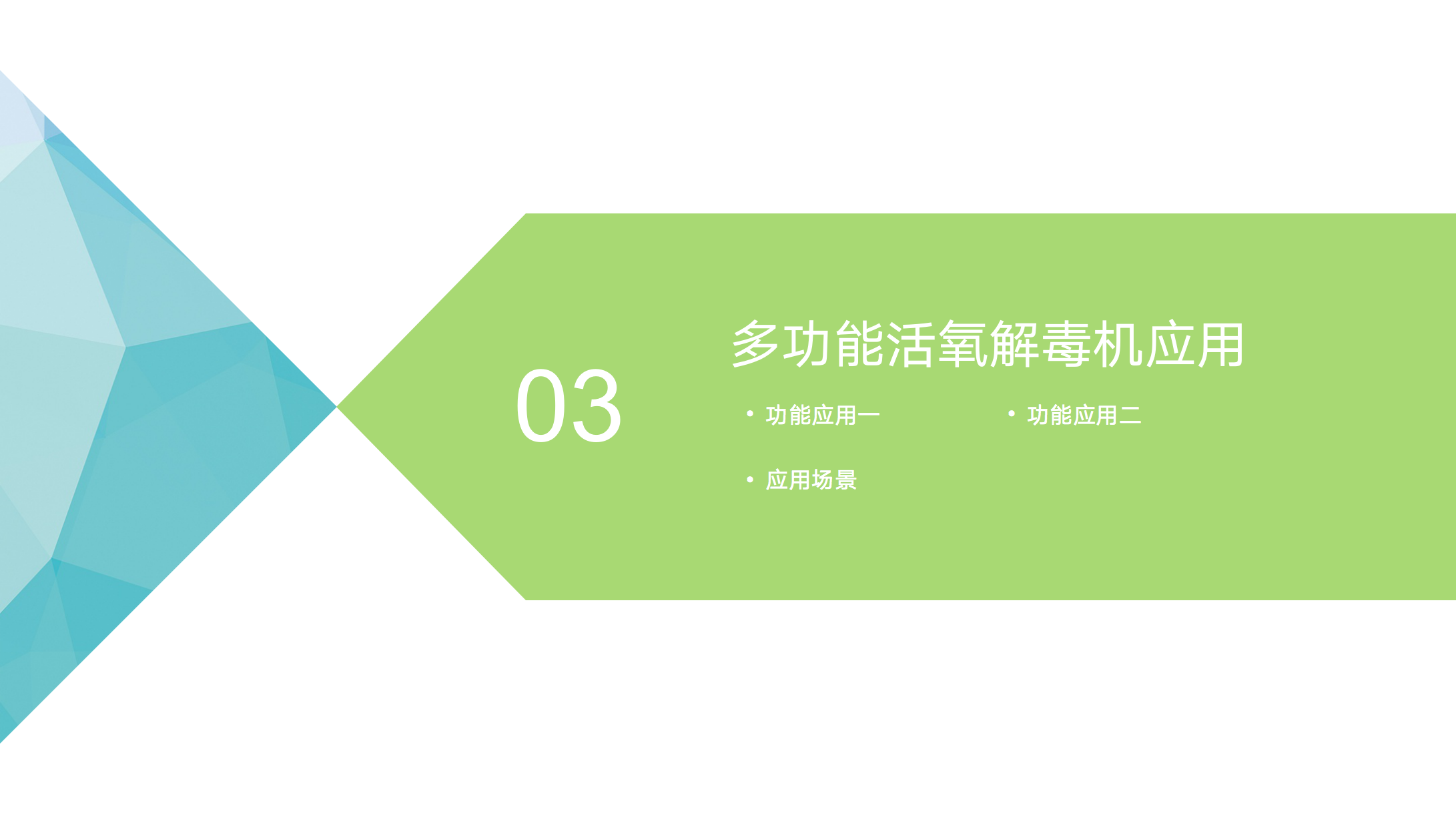 03

多功能活氧解毒机应用

• 功能应用一

• 功能应用二

• 应用场景